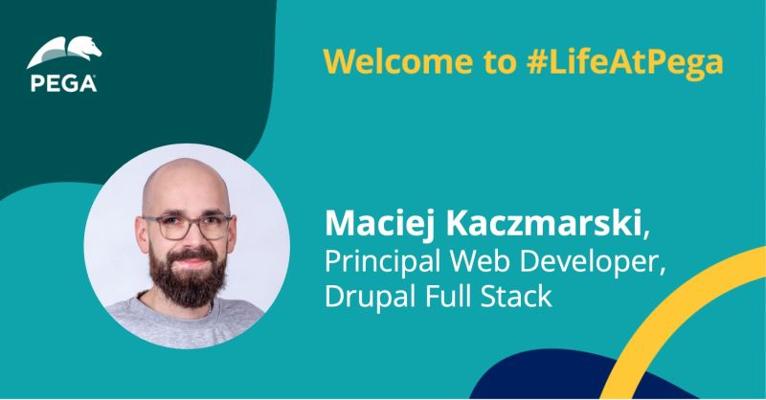 PEGA

Welcome to #LifeAtPega

Maciej Kaczmarski,
Principal Web Developer,
Drupal Full Stack